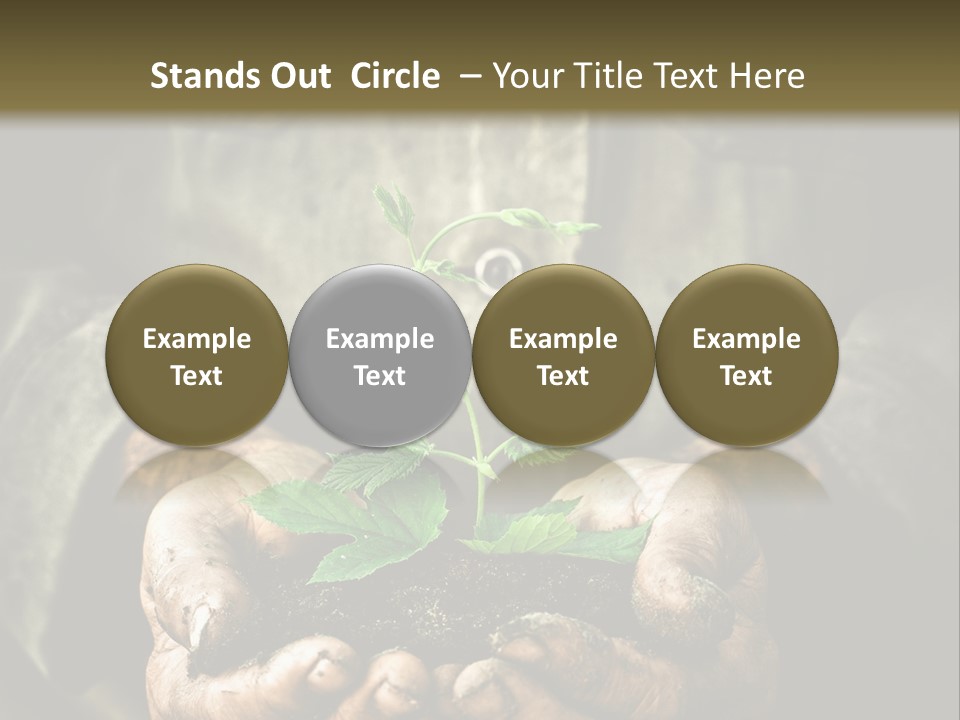 Stands Out Circle – Your Title Text Here

Example Text

Example Text

Example Text

Example Text